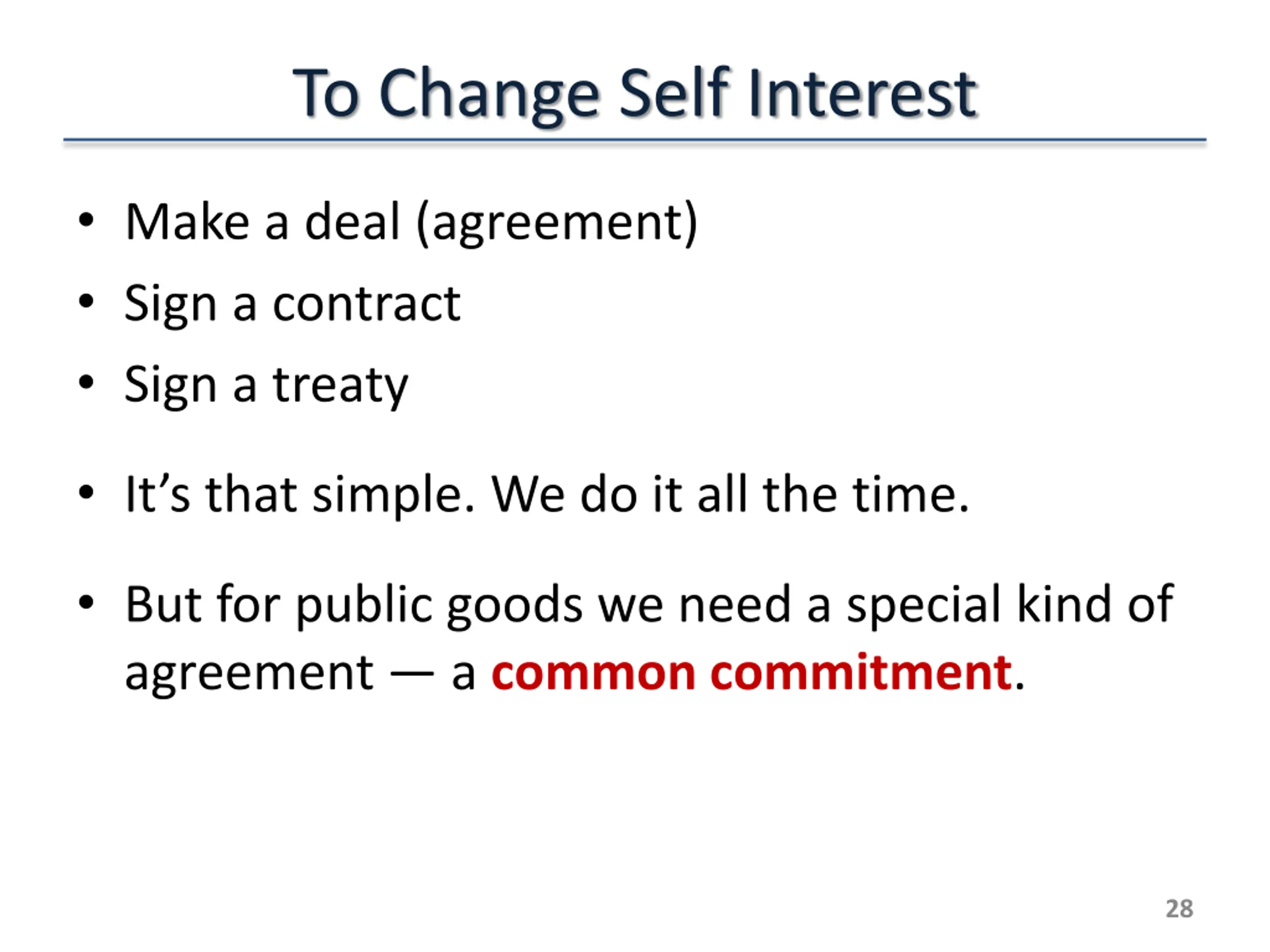 To Change Self Interest

• Make a deal (agreement)
• Sign a contract
• Sign a treaty

• It's that simple. We do it all the time.

• But for public goods we need a special kind of agreement — a common commitment.

28